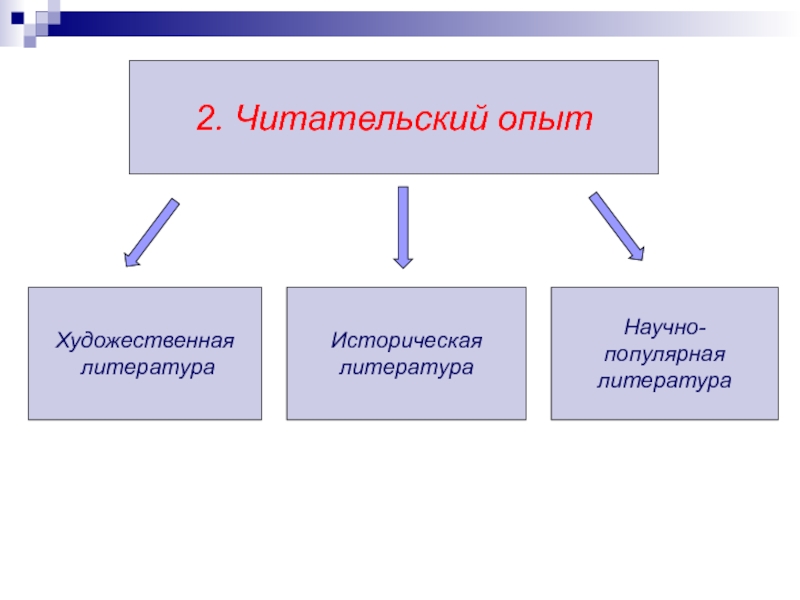 2. Читательский опыт

Художественная литература

Историческая литература

Научно-популярная литература